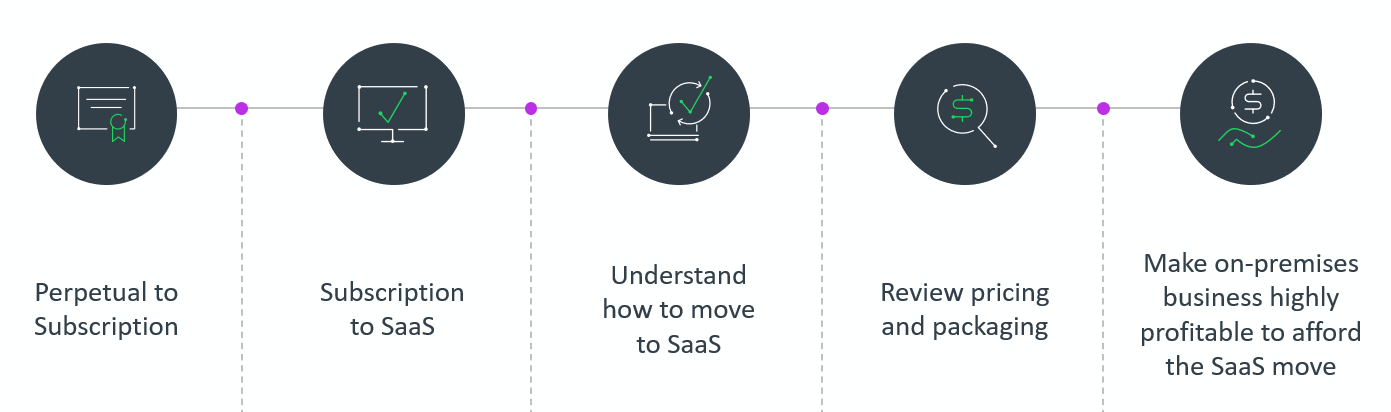 Perpetual to Subscription

Subscription to SaaS

Understand how to move to SaaS

Review pricing and packaging

Make on-premises business highly profitable to afford the SaaS move